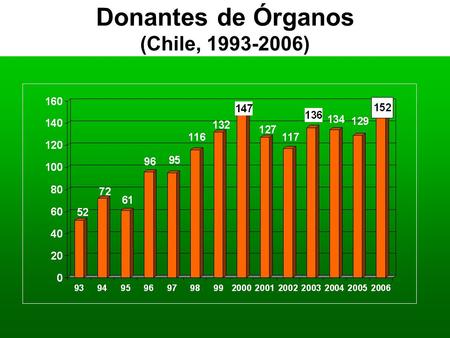 Donantes de Órganos
(Chile, 1993-2006)

160
140
120
100
80
60
40
20
0

52
72
61
96
95
116
132
147
127
117
136
134
129
152

93
94
95
96
97
98
99
2000
2001
2002
2003
2004
2005
2006